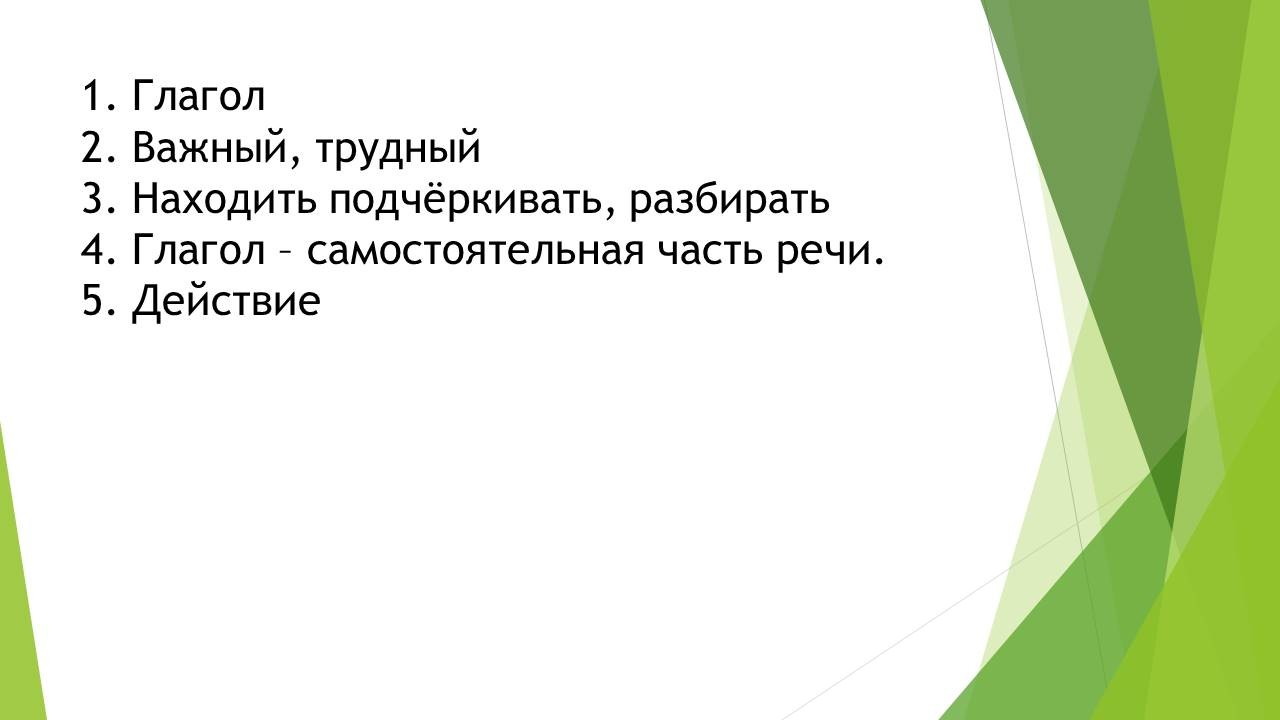 1. Глагол
2. Важный, трудный
3. Находить подчёркивать, разбирать
4. Глагол – самостоятельная часть речи.
5. Действие